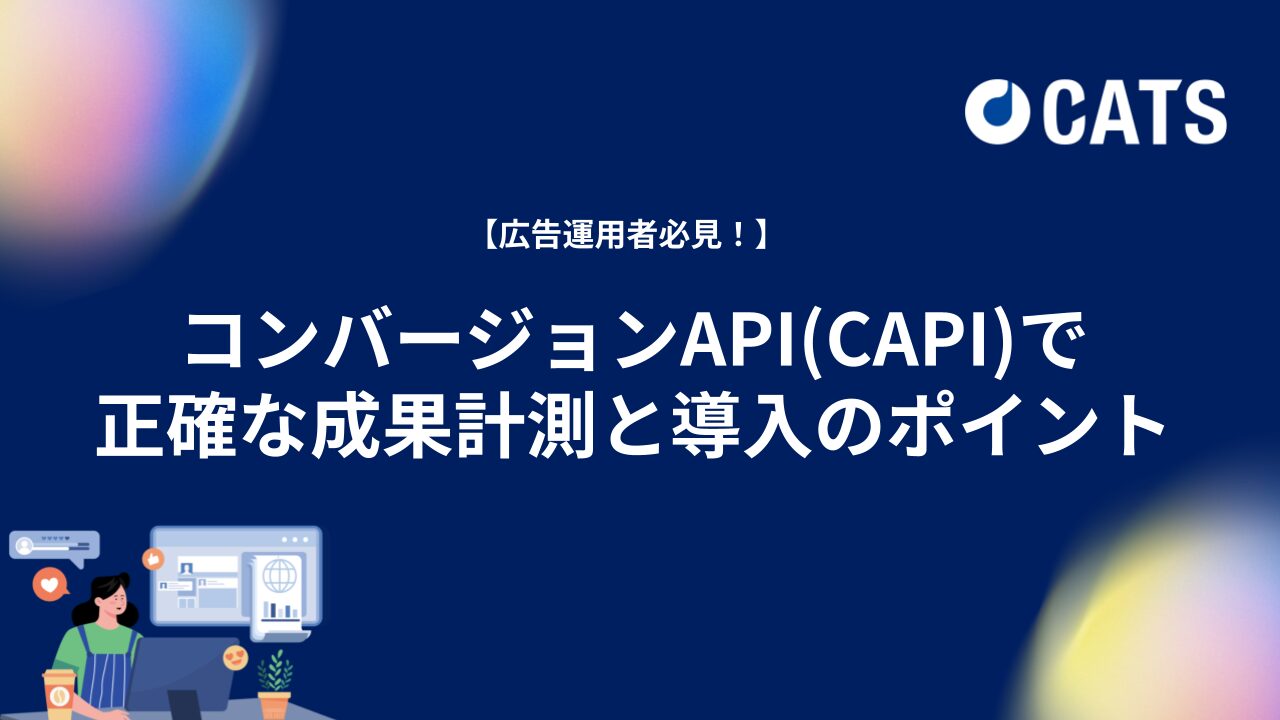 CATS

【広告運用者必見！】

コンバージョンAPI(CAPI)で
正確な成果計測と導入のポイント